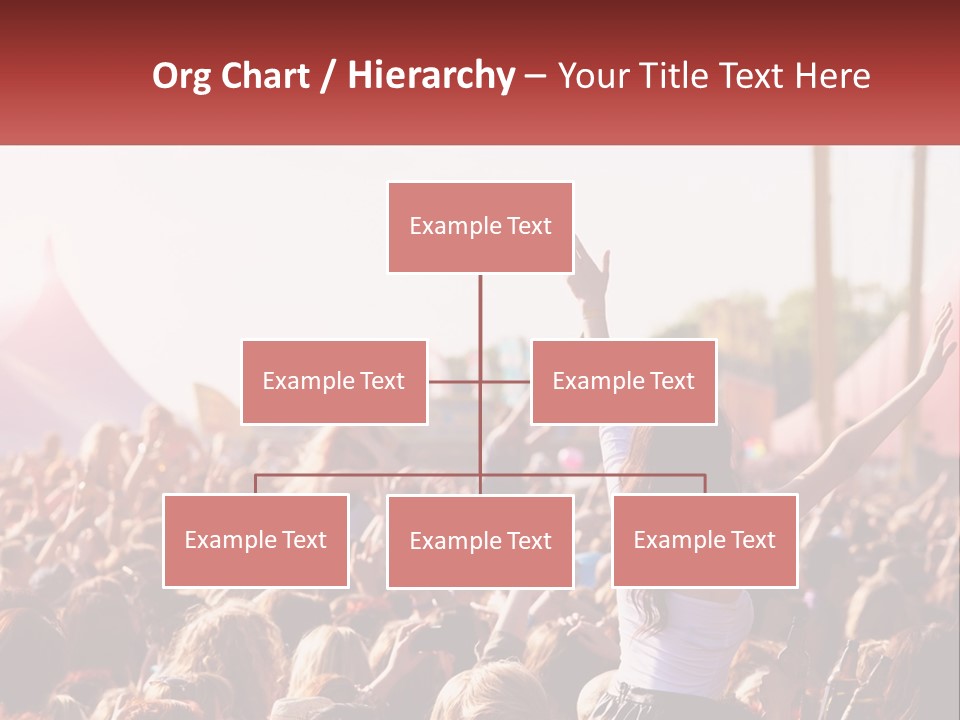 Org Chart / Hierarchy – Your Title Text Here

Example Text

Example Text

Example Text

Example Text

Example Text

Example Text